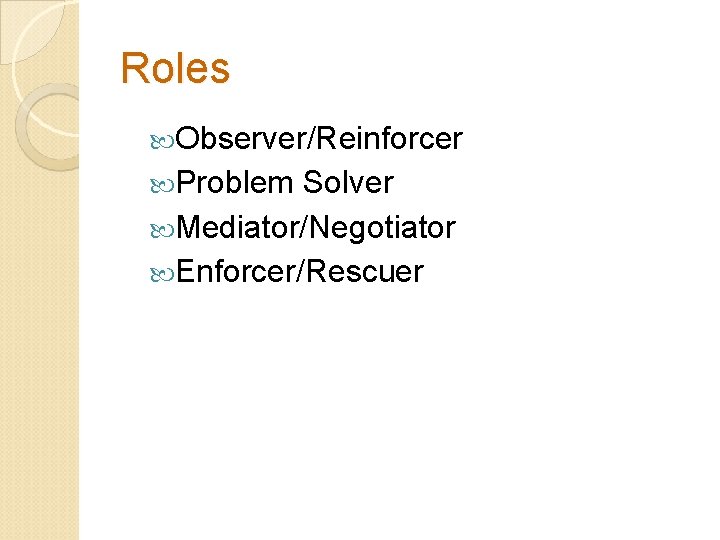 Roles

Observer/Reinforcer
Problem Solver
Mediator/Negotiator
Enforcer/Rescuer